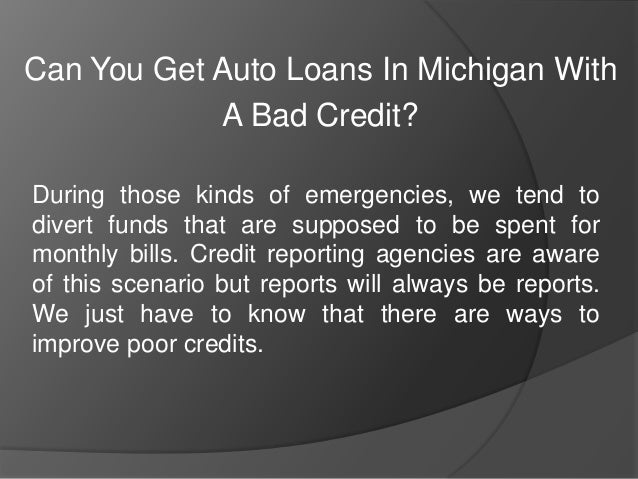 Can You Get Auto Loans In Michigan With A Bad Credit?

During those kinds of emergencies, we tend to divert funds that are supposed to be spent for monthly bills. Credit reporting agencies are aware of this scenario but reports will always be reports. We just have to know that there are ways to improve poor credits.